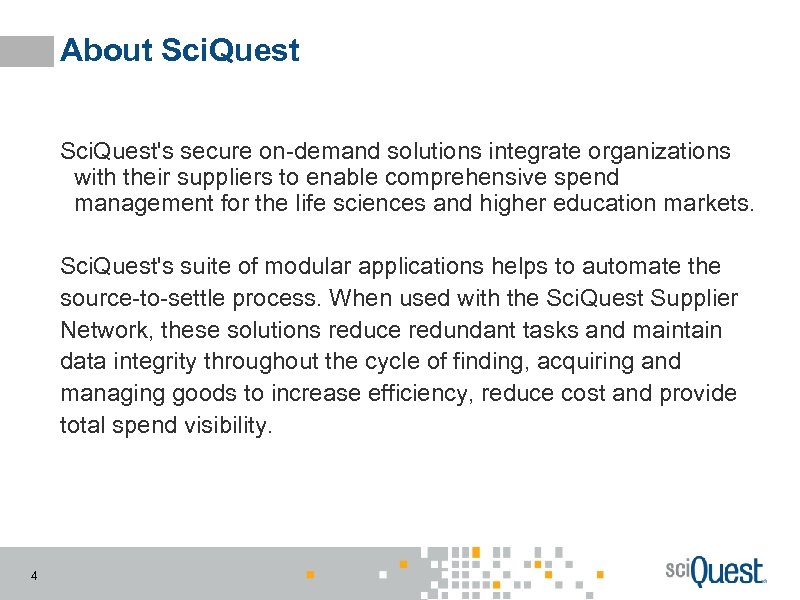 About SciQuest

SciQuest's secure on-demand solutions integrate organizations with their suppliers to enable comprehensive spend management for the life sciences and higher education markets.

SciQuest's suite of modular applications helps to automate the source-to-settle process. When used with the SciQuest Supplier Network, these solutions reduce redundant tasks and maintain data integrity throughout the cycle of finding, acquiring and managing goods to increase efficiency, reduce cost and provide total spend visibility.

4

sciQuest